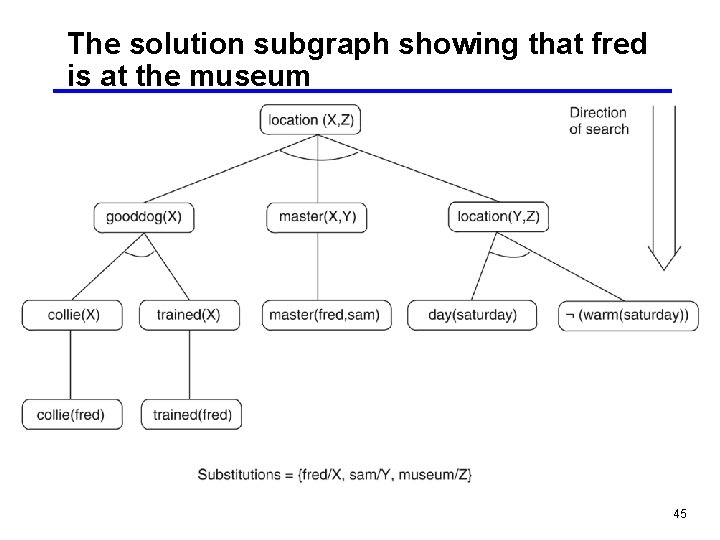 The solution subgraph showing that fred is at the museum

location (X,Z)

Direction of search

gooddog(X)

master(X,Y)

location(Y,Z)

collie(X)

trained(X)

master(fred,sam)

day(saturday)

¬ (warm(saturday))

collie(fred)

trained(fred)

Substitutions = {fred/X, sam/Y, museum/Z}

45